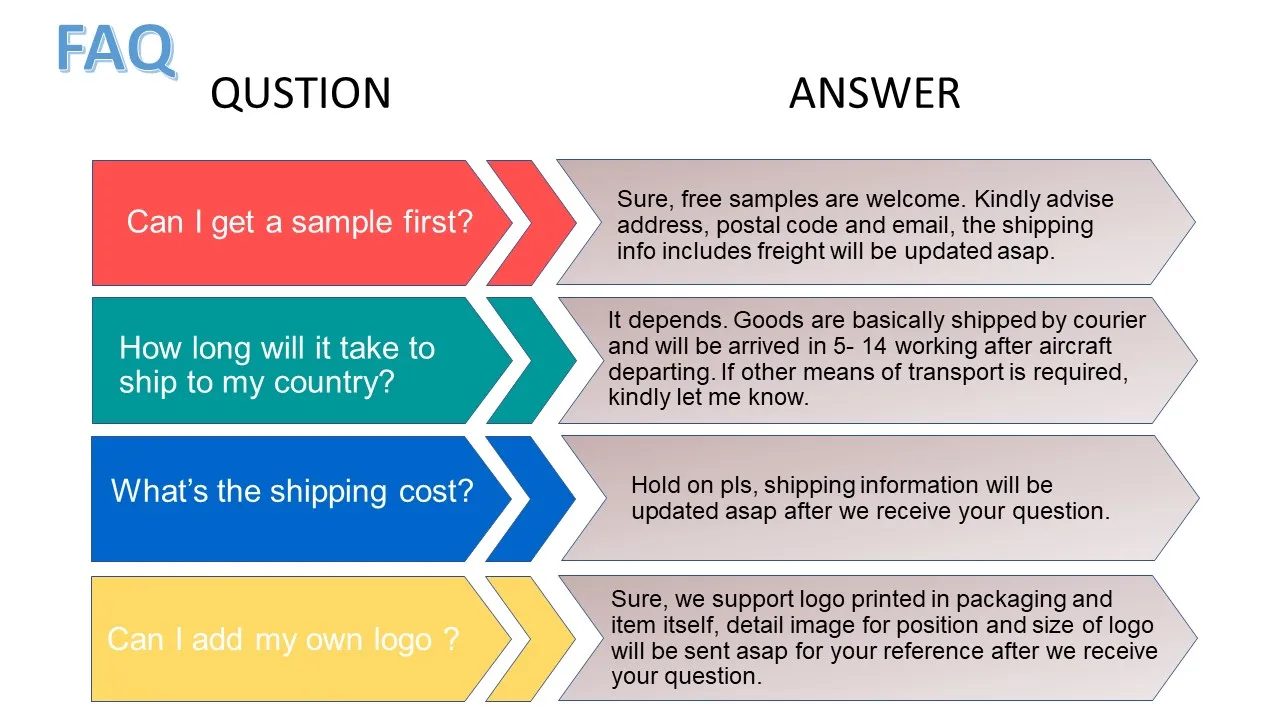 FAQ

QUSTION

ANSWER

Can I get a sample first?

Sure, free samples are welcome. Kindly advise address, postal code and email, the shipping info includes freight will be updated asap.

How long will it take to ship to my country?

It depends. Goods are basically shipped by courier and will be arrived in 5- 14 working after aircraft departing. If other means of transport is required, kindly let me know.

What's the shipping cost?

Hold on pls, shipping information will be updated asap after we receive your question.

Can I add my own logo ?

Sure, we support logo printed in packaging and item itself, detail image for position and size of logo will be sent asap for your reference after we receive your question.